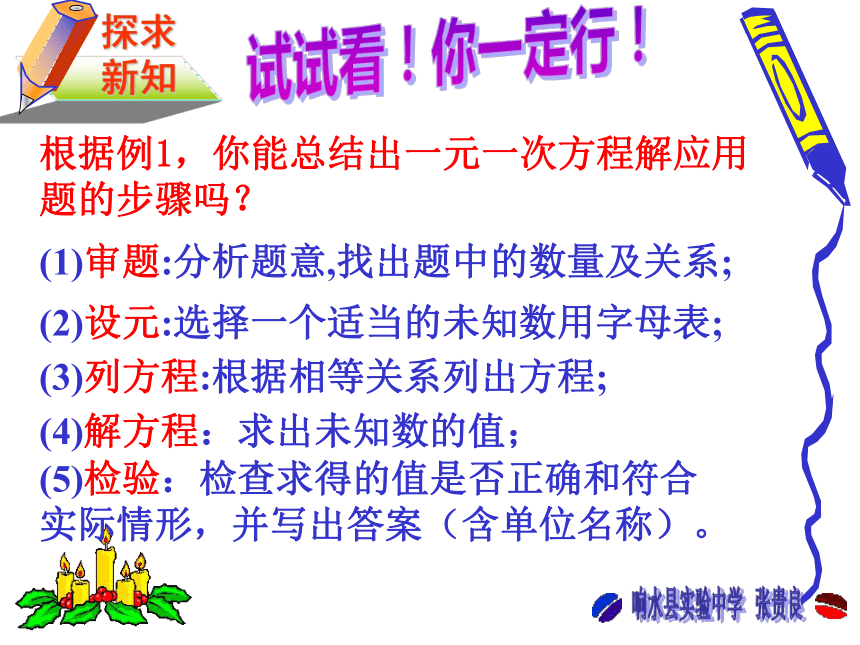 探求新知

试试看！你一定行！

根据例1，你能总结出一元一次方程解应用题的步骤吗？

(1)审题:分析题意,找出题中的数量及关系;

(2)设元:选择一个适当的未知数用字母表;

(3)列方程:根据相等关系列出方程;

(4)解方程：求出未知数的值；

(5)检验：检查求得的值是否正确和符合实际情形，并写出答案（含单位名称）。

响水县实验中学 张贵良